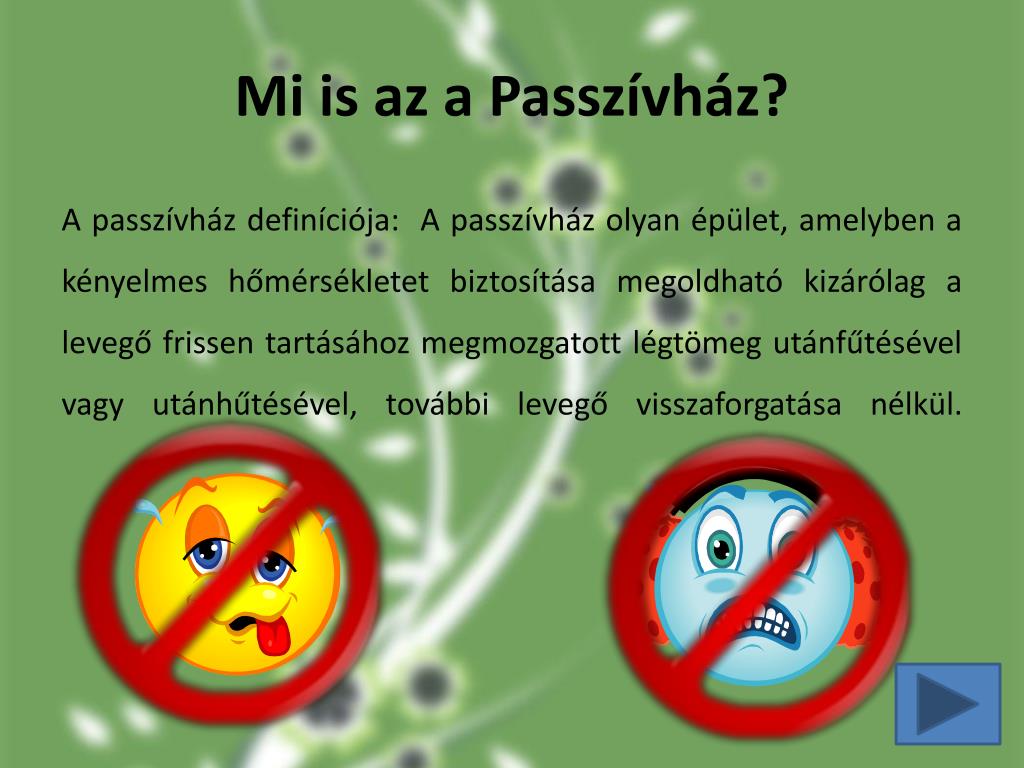 Mi is az a Passzívház?

A passzívház definíciója: A passzívház olyan épület, amelyben a kényelmes hőmérsékletet biztosítása megoldható kizárólag a levegő frissen tartásához megmozgatott légtömeg utánfűtésével vagy utánhűtésével, további levegő visszaforgatása nélkül.